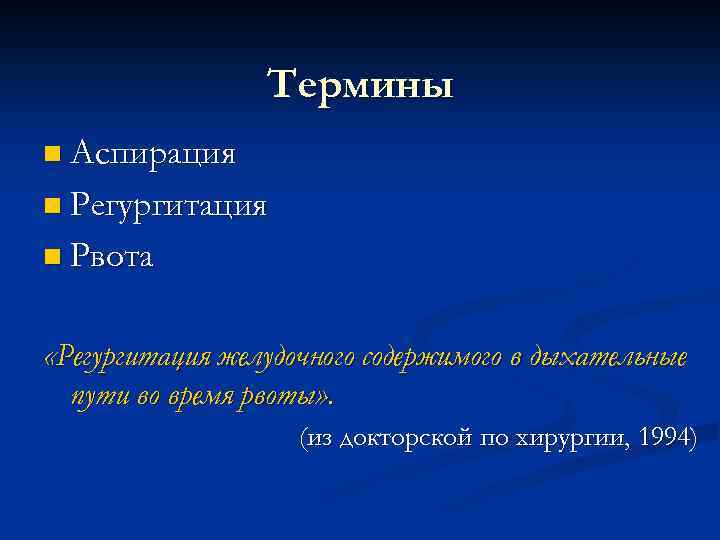 Термины

Аспирация
Регургитация
Рвота

«Регургитация желудочного содержимого в дыхательные пути во время рвоты».

(из докторской по хирургии, 1994)